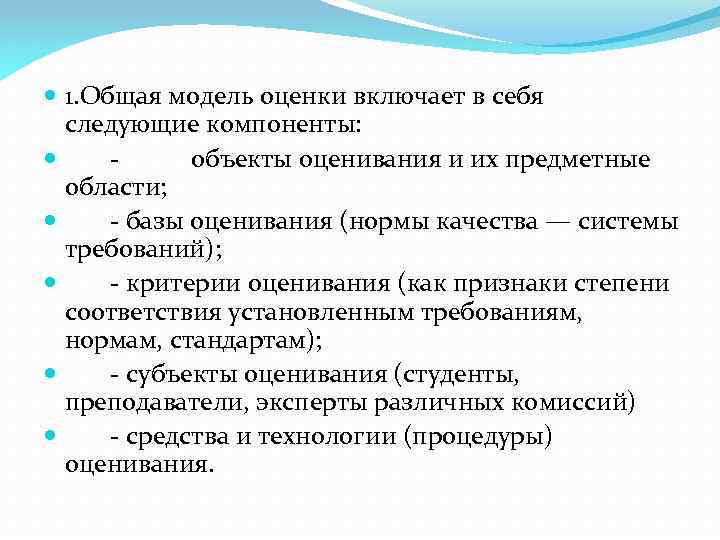 1.Общая модель оценки включает в себя следующие компоненты:

- объекты оценивания и их предметные области;

- базы оценивания (нормы качества — системы требований);

- критерии оценивания (как признаки степени соответствия установленным требованиям, нормам, стандартам);

- субъекты оценивания (студенты, преподаватели, эксперты различных комиссий)

- средства и технологии (процедуры) оценивания.